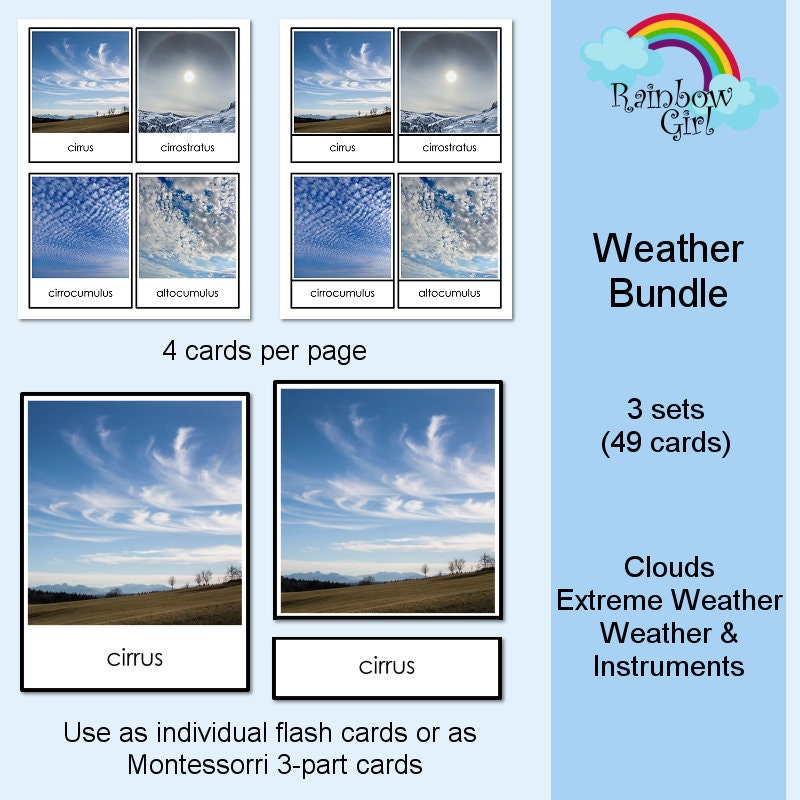 cirrus

cirrostratus

cirrocumulus

altocumulus

cirrus

cirrostratus

cirrocumulus

altocumulus

4 cards per page

cirrus

cirrus

Use as individual flash cards or as Montessorri 3-part cards

Rainbow Girl

Weather Bundle

3 sets
(49 cards)

Clouds
Extreme Weather
Weather & Instruments